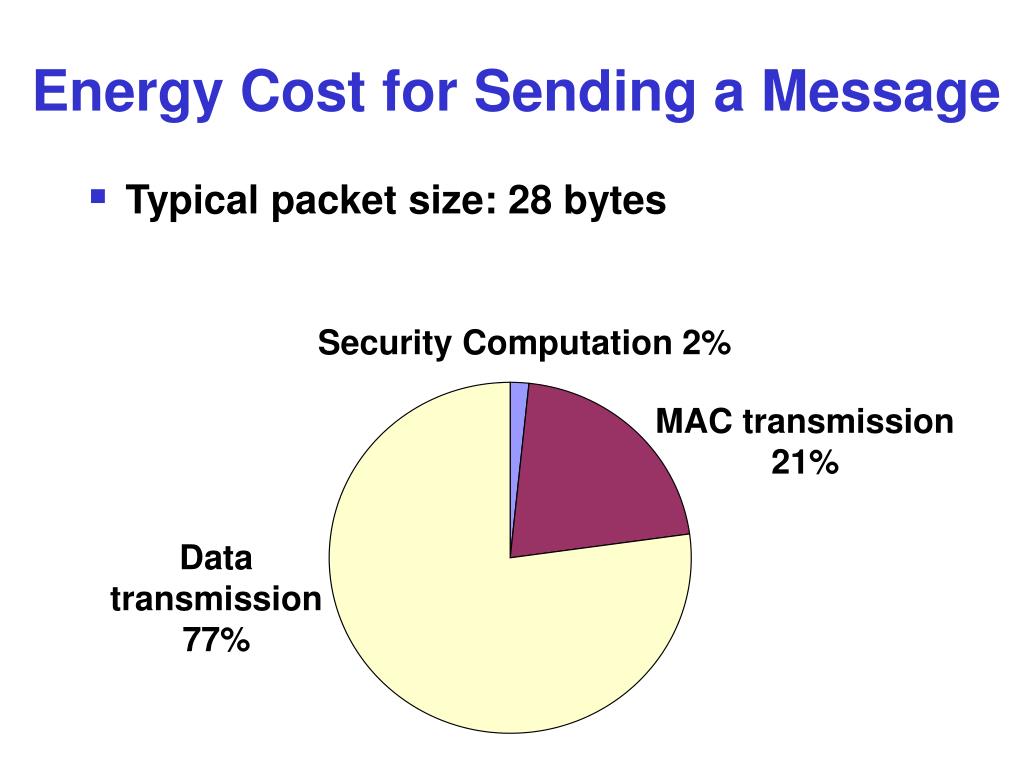 Energy Cost for Sending a Message

Typical packet size: 28 bytes

Security Computation 2%

MAC transmission 21%

Data transmission 77%